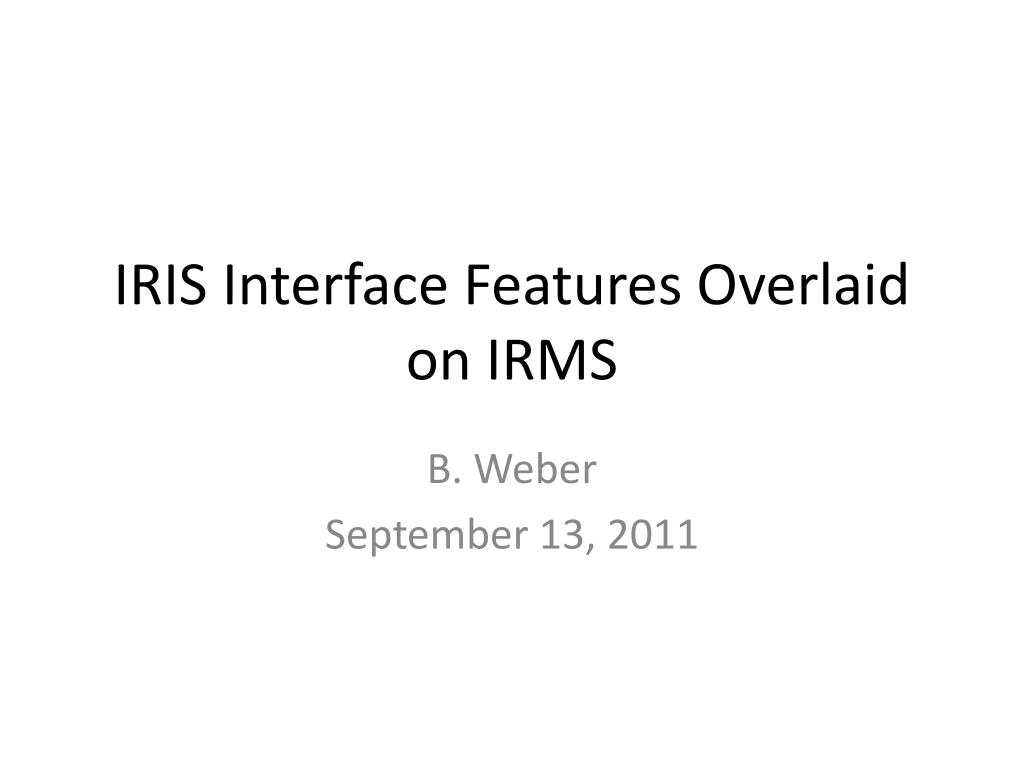 IRIS Interface Features Overlaid on IRMS

B. Weber
September 13, 2011